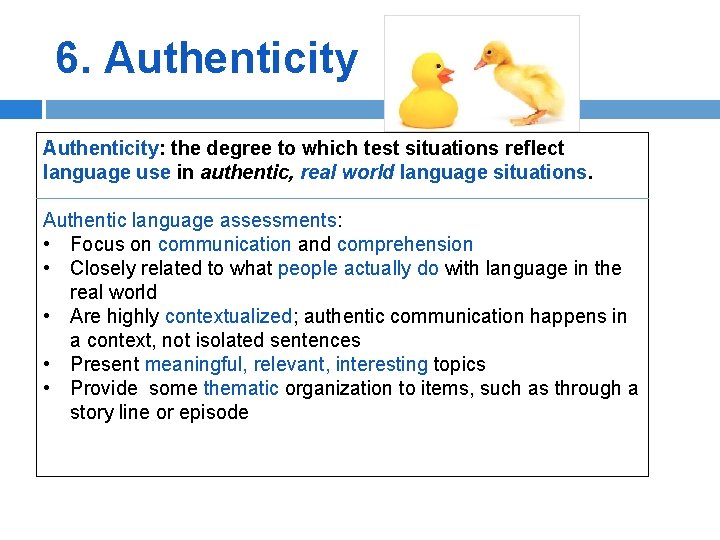 6. Authenticity

Authenticity: the degree to which test situations reflect language use in authentic, real world language situations.

Authentic language assessments:
• Focus on communication and comprehension
• Closely related to what people actually do with language in the real world
• Are highly contextualized; authentic communication happens in a context, not isolated sentences
• Present meaningful, relevant, interesting topics
• Provide some thematic organization to items, such as through a story line or episode